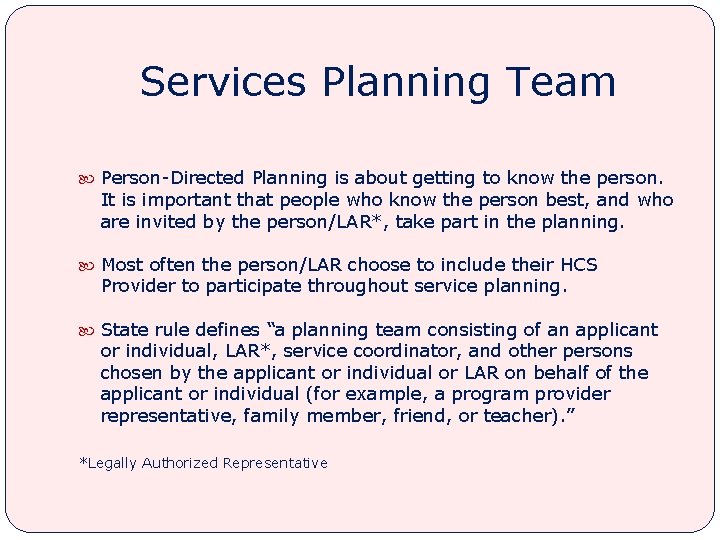 Services Planning Team

Person-Directed Planning is about getting to know the person. It is important that people who know the person best, and who are invited by the person/LAR*, take part in the planning.

Most often the person/LAR choose to include their HCS Provider to participate throughout service planning.

State rule defines "a planning team consisting of an applicant or individual, LAR*, service coordinator, and other persons chosen by the applicant or individual or LAR on behalf of the applicant or individual (for example, a program provider representative, family member, friend, or teacher)."

*Legally Authorized Representative